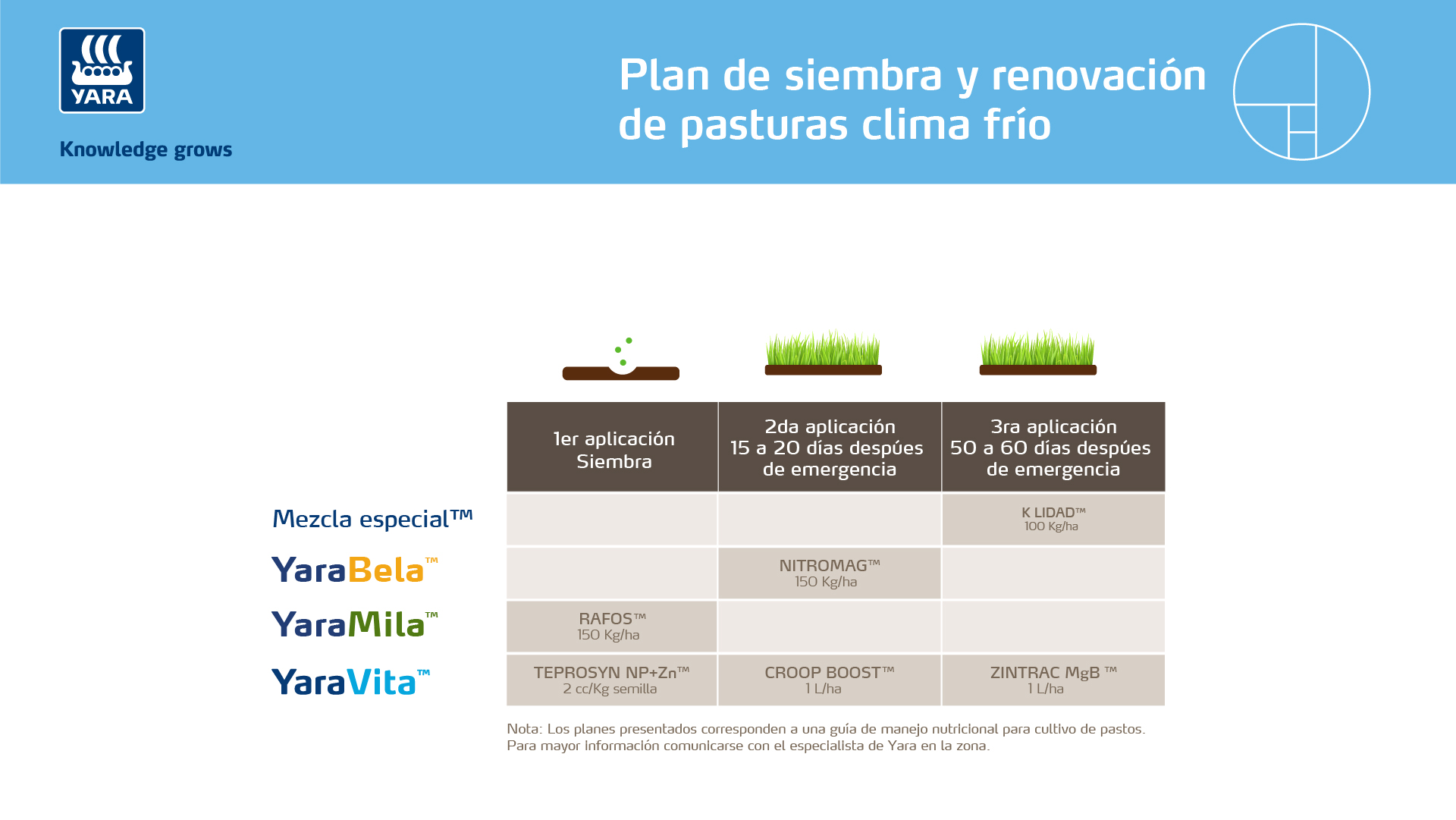 YARA

Knowledge grows

Plan de siembra y renovación de pasturas clima frío

| | 1er aplicación Siembra | 2da aplicación 15 a 20 días despúes de emergencia | 3ra aplicación 50 a 60 días despúes de emergencia |
|---|---|---|---|
| Mezcla especial™ | | | K LIDAD™ 100 Kg/ha |
| YaraBela™ | | NITROMAG™ 150 Kg/ha | |
| YaraMila™ | RAFOS™ 150 Kg/ha | | |
| YaraVita™ | TEPROSYN NP+Zn™ 2 cc/Kg semilla | CROOP BOOST™ 1 L/ha | ZINTRAC MgB ™ 1 L/ha |

Nota: Los planes presentados corresponden a una guía de manejo nutricional para cultivo de pastos. Para mayor información comunicarse con el especialista de Yara en la zona.